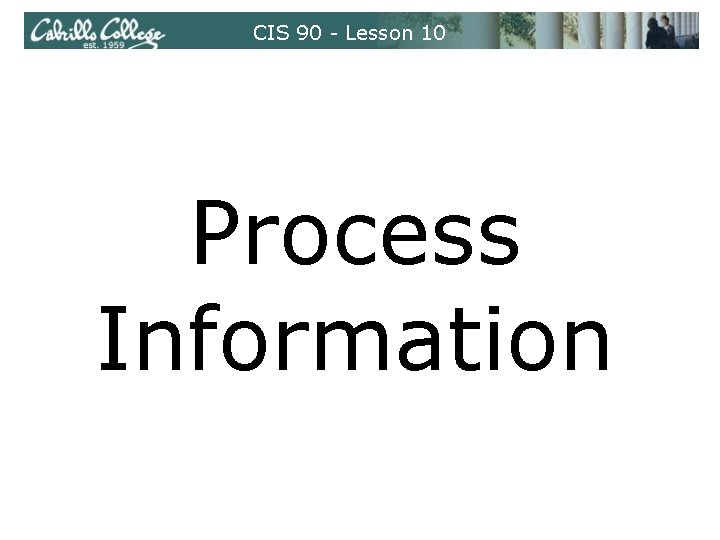 Cabrillo College
est. 1959

CIS 90 - Lesson 10

Process Information